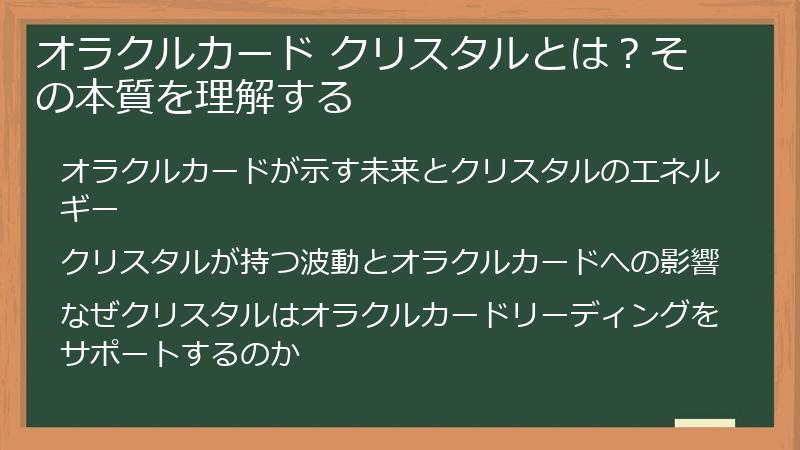 オラクルカード クリスタルとは？その本質を理解する

オラクルカードが示す未来とクリスタルのエネルギー

クリスタルが持つ波動とオラクルカードへの影響

なぜクリスタルはオラクルカードリーディングをサポートするのか